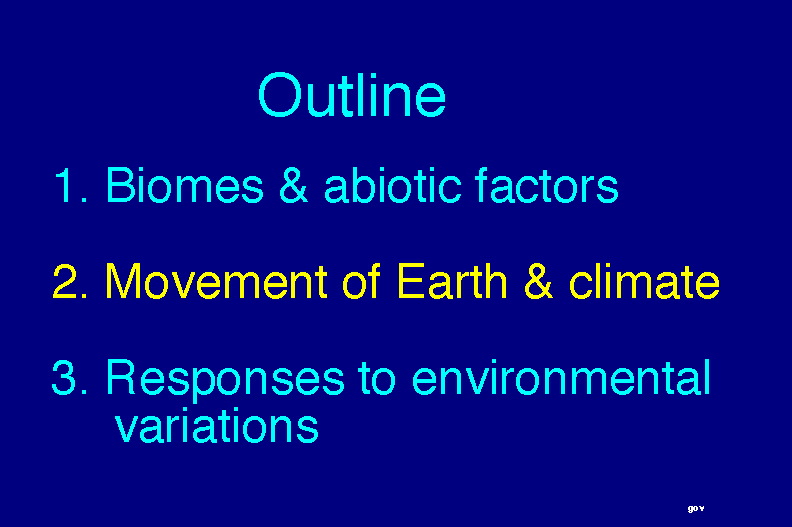 Outline

1. Biomes & abiotic factors

2. Movement of Earth & climate

3. Responses to environmental variations

gov